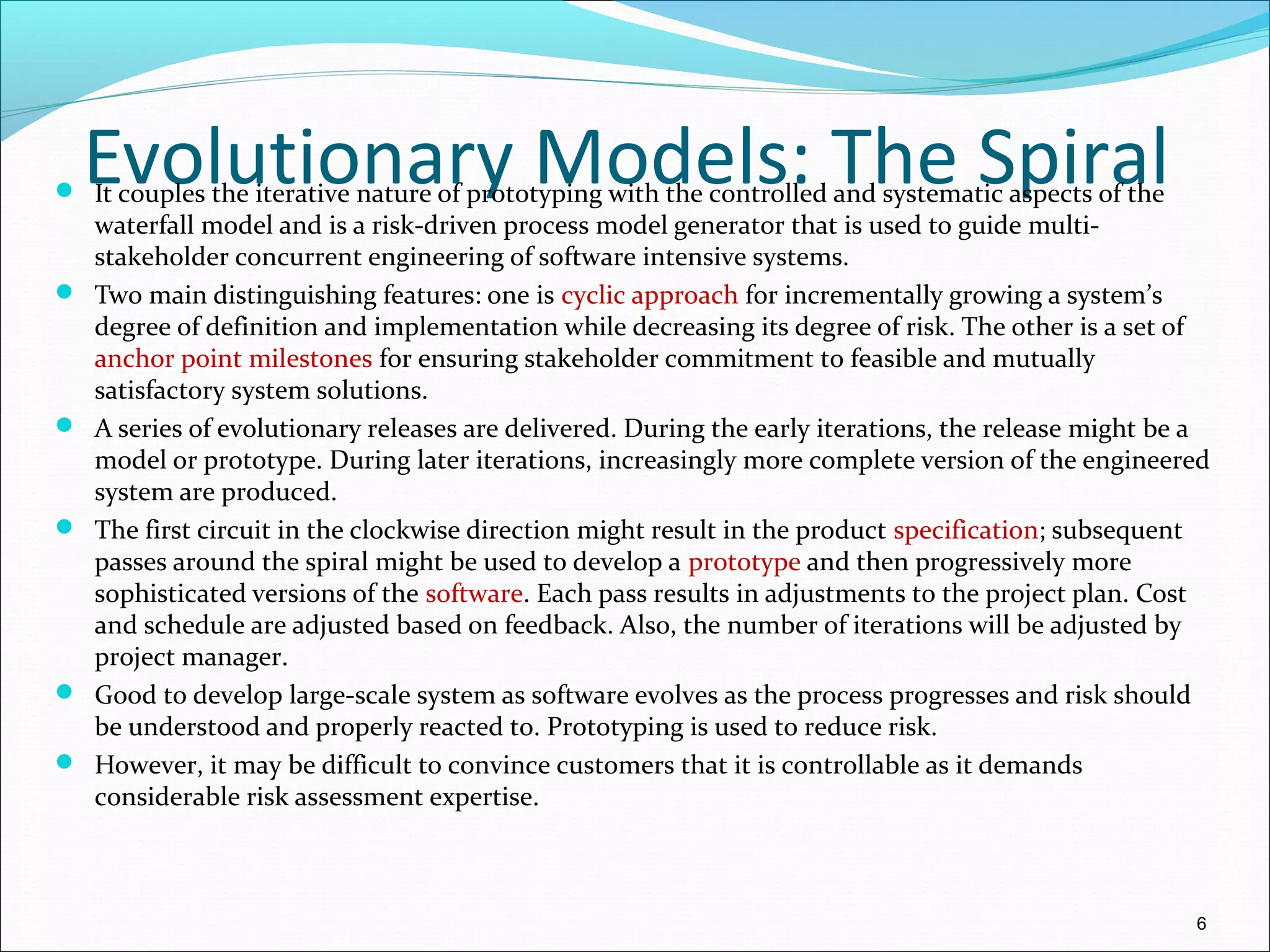 Evolutionary Models: The Spiral

- It couples the iterative nature of prototyping with the controlled and systematic aspects of the waterfall model and is a risk-driven process model generator that is used to guide multi-stakeholder concurrent engineering of software intensive systems.
- Two main distinguishing features: one is cyclic approach for incrementally growing a system's degree of definition and implementation while decreasing its degree of risk. The other is a set of anchor point milestones for ensuring stakeholder commitment to feasible and mutually satisfactory system solutions.
- A series of evolutionary releases are delivered. During the early iterations, the release might be a model or prototype. During later iterations, increasingly more complete version of the engineered system are produced.
- The first circuit in the clockwise direction might result in the product specification; subsequent passes around the spiral might be used to develop a prototype and then progressively more sophisticated versions of the software. Each pass results in adjustments to the project plan. Cost and schedule are adjusted based on feedback. Also, the number of iterations will be adjusted by project manager.
- Good to develop large-scale system as software evolves as the process progresses and risk should be understood and properly reacted to. Prototyping is used to reduce risk.
- However, it may be difficult to convince customers that it is controllable as it demands considerable risk assessment expertise.

6